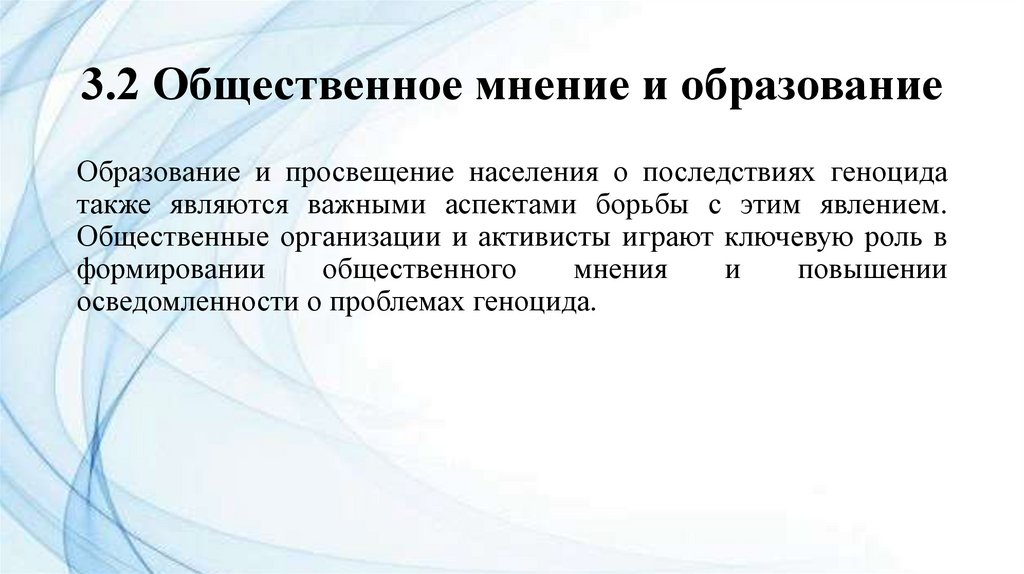 3.2 Общественное мнение и образование

Образование и просвещение населения о последствиях геноцида также являются важными аспектами борьбы с этим явлением. Общественные организации и активисты играют ключевую роль в формировании общественного мнения и повышении осведомленности о проблемах геноцида.